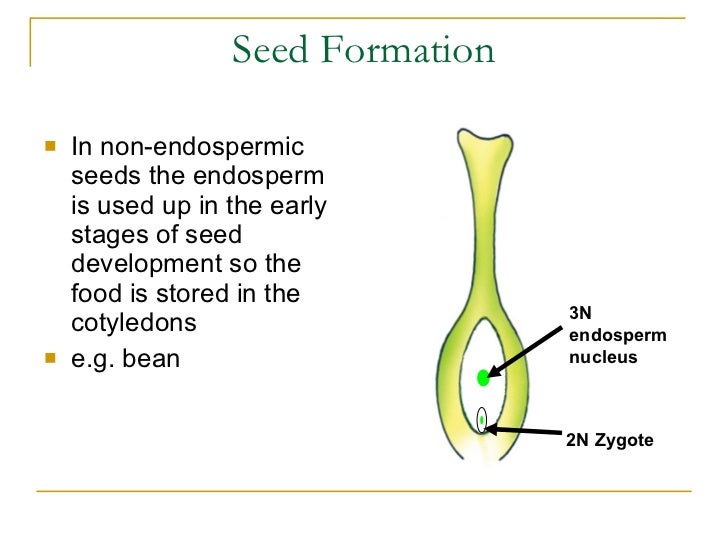 Seed Formation

In non-endospermic seeds the endosperm is used up in the early stages of seed development so the food is stored in the cotyledons

e.g. bean

3N endosperm nucleus

2N Zygote